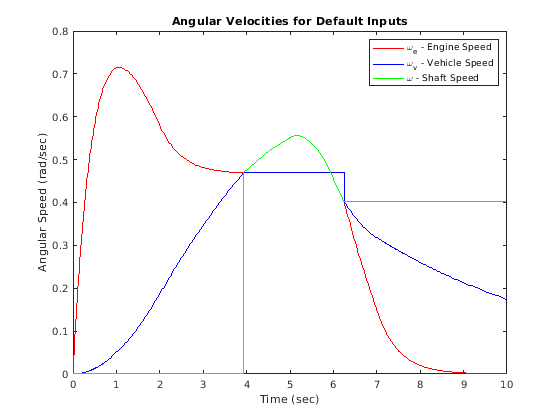 Angular Velocities for Default Inputs

$\omega_e$ - Engine Speed
$\omega_v$ - Vehicle Speed
$\omega$ - Shaft Speed

Angular Speed (rad/sec)

0.8
0.7
0.6
0.5
0.4
0.3
0.2
0.1
0

0 1 2 3 4 5 6 7 8 9 10

Time (sec)